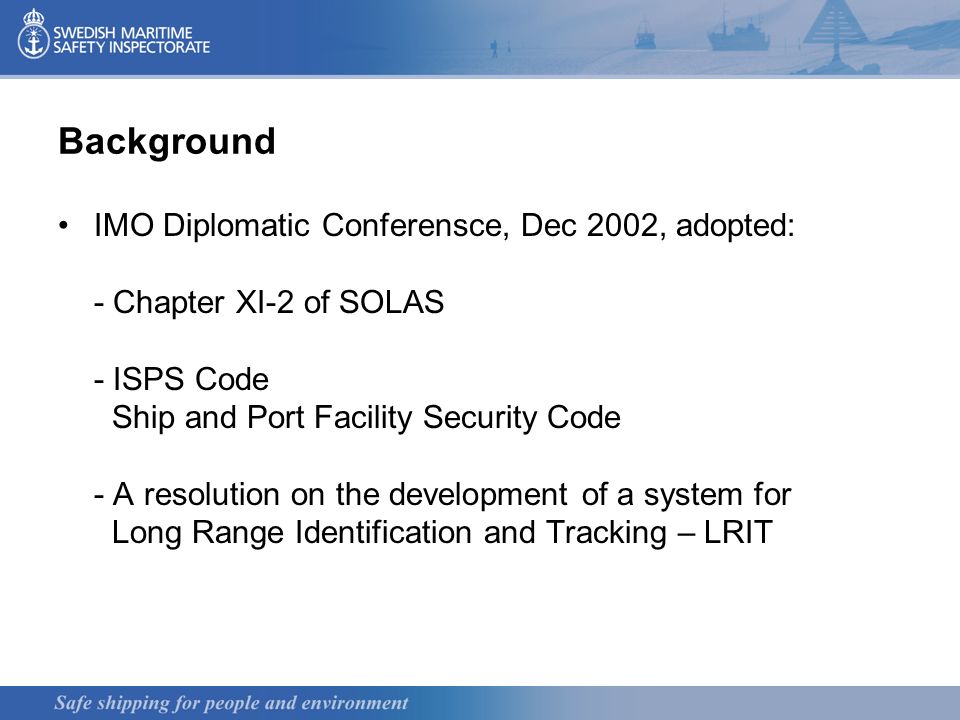 SWEDISH MARITIME
SAFETY INSPECTORATE

Background

• IMO Diplomatic Conferensce, Dec 2002, adopted:

- Chapter XI-2 of SOLAS

- ISPS Code
Ship and Port Facility Security Code

- A resolution on the development of a system for Long Range Identification and Tracking – LRIT

Safe shipping for people and environment